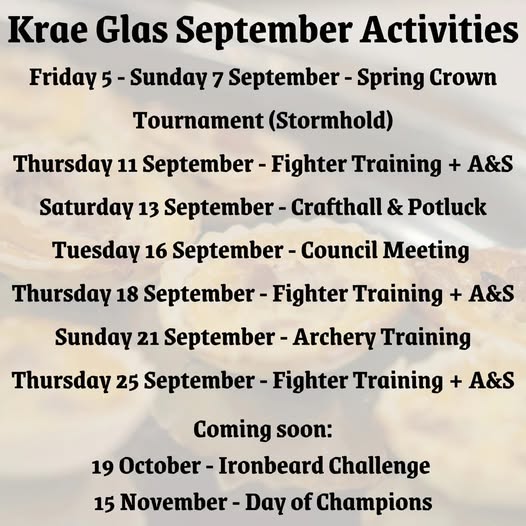 Krae Glas September Activities

Friday 5 - Sunday 7 September - Spring Crown Tournament (Stormhold)

Thursday 11 September - Fighter Training + A&S

Saturday 13 September - Crafthall & Potluck

Tuesday 16 September - Council Meeting

Thursday 18 September - Fighter Training + A&S

Sunday 21 September - Archery Training

Thursday 25 September - Fighter Training + A&S

Coming soon:

19 October - Ironbeard Challenge

15 November - Day of Champions